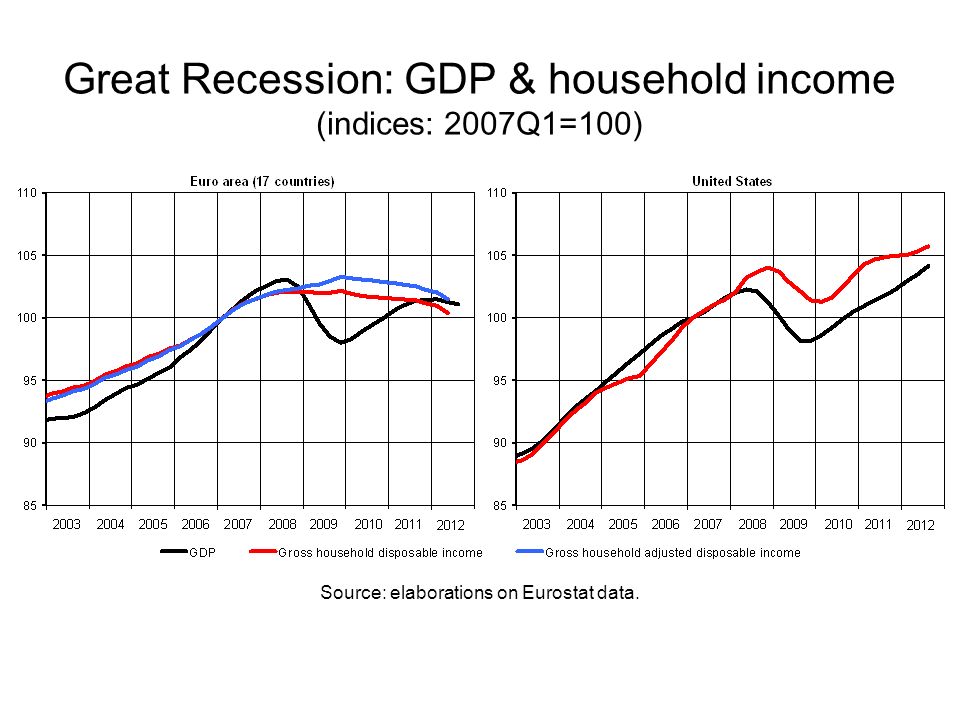 Great Recession: GDP & household income
(indices: 2007Q1=100)

Euro area (17 countries)

110
105
100
95
90
85

2003 2004 2005 2006 2007 2008 2009 2010 2011 2012

United States

110
105
100
95
90
85

2003 2004 2005 2006 2007 2008 2009 2010 2011 2012

GDP Gross household disposable income Gross household adjusted disposable income

Source: elaborations on Eurostat data.